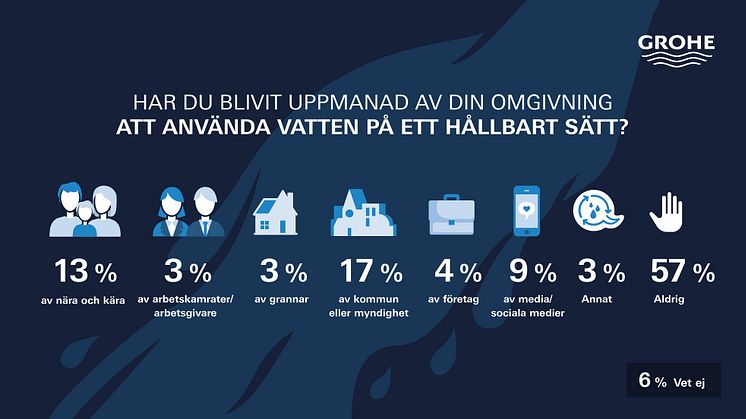 GROHE

HAR DU BLIVIT UPPMANAD AV DIN OMGIVNING
ATT ANVÄNDA VATTEN PÅ ETT HÅLLBART SÄTT?

13 %
av nära och kära

3 %
av arbetskamrater/ arbetsgivare

3 %
av grannar

17 %
av kommun eller myndighet

4 %
av företag

9 %
av media/ sociala medier

3 %
Annat

57 %
Aldrig

6 % Vet ej